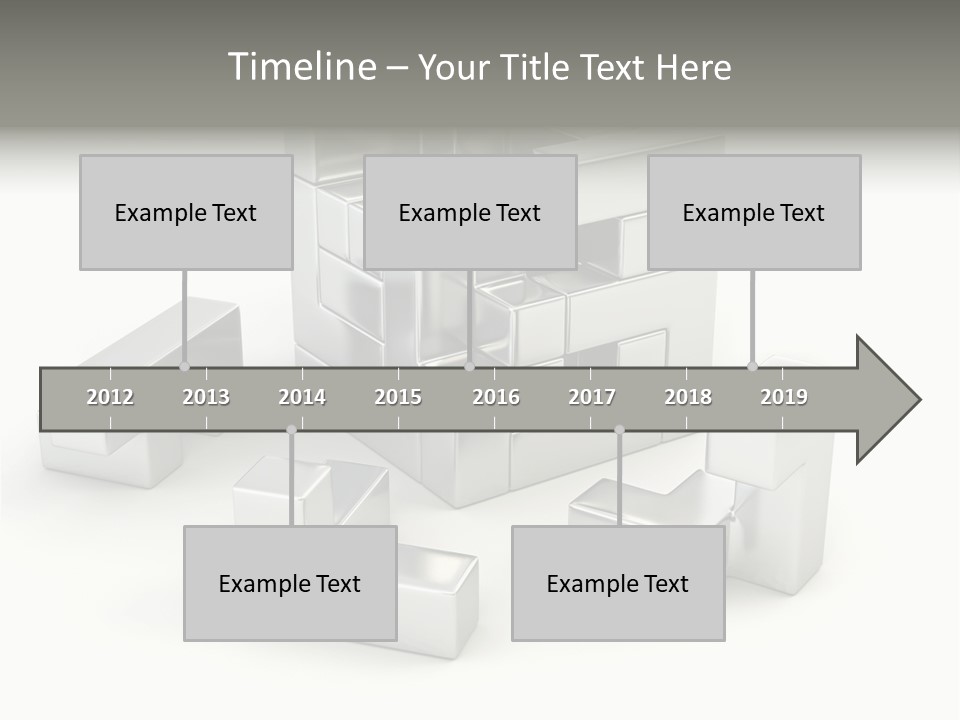 Timeline – Your Title Text Here

Example Text

Example Text

Example Text

2012 2013 2014 2015 2016 2017 2018 2019

Example Text

Example Text